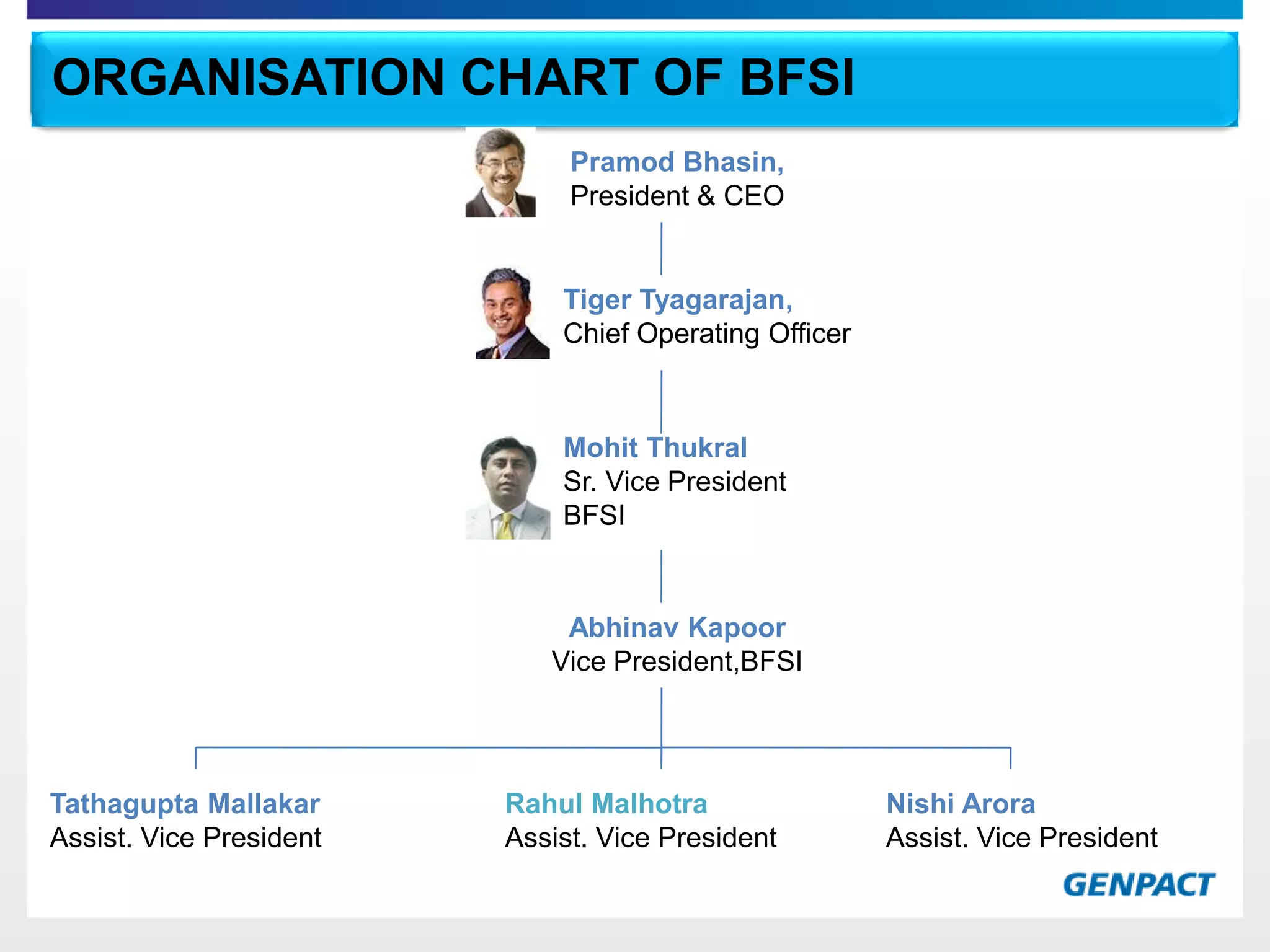 ORGANISATION CHART OF BFSI

Pramod Bhasin,
President & CEO

Tiger Tyagarajan,
Chief Operating Officer

Mohit Thukral
Sr. Vice President
BFSI

Abhinav Kapoor
Vice President,BFSI

Tathagupta Mallakar
Assist. Vice President

Rahul Malhotra
Assist. Vice President

Nishi Arora
Assist. Vice President

GENPACT